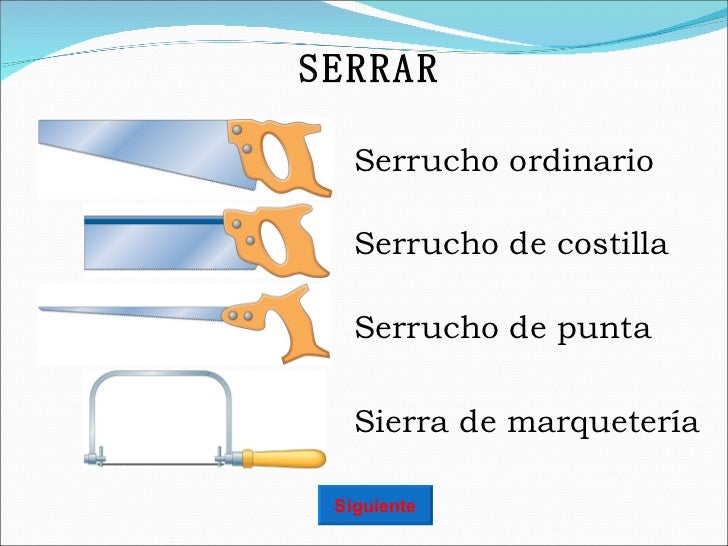 SERRAR

Serrucho ordinario

Serrucho de costilla

Serrucho de punta

Sierra de marquetería

Siguiente